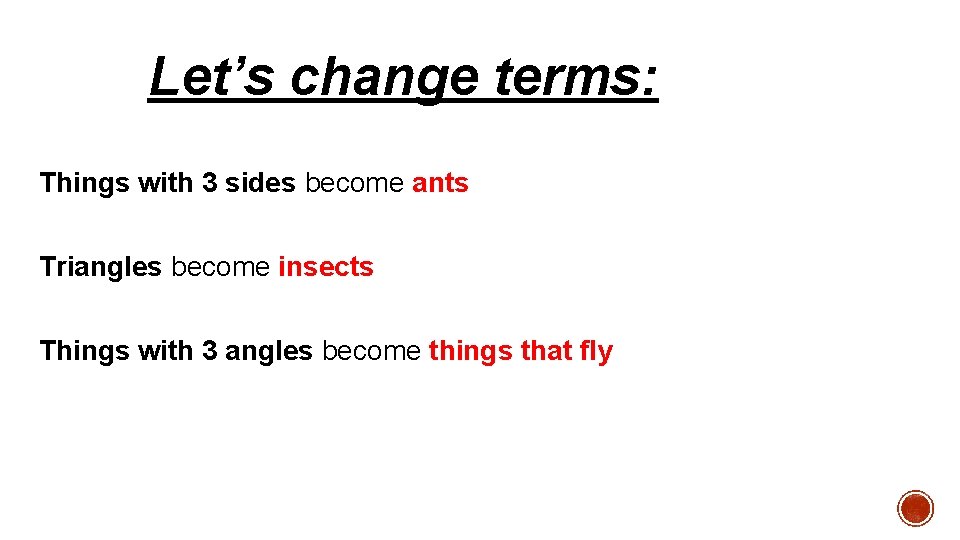 Let’s change terms:

Things with 3 sides become ants

Triangles become insects

Things with 3 angles become things that fly